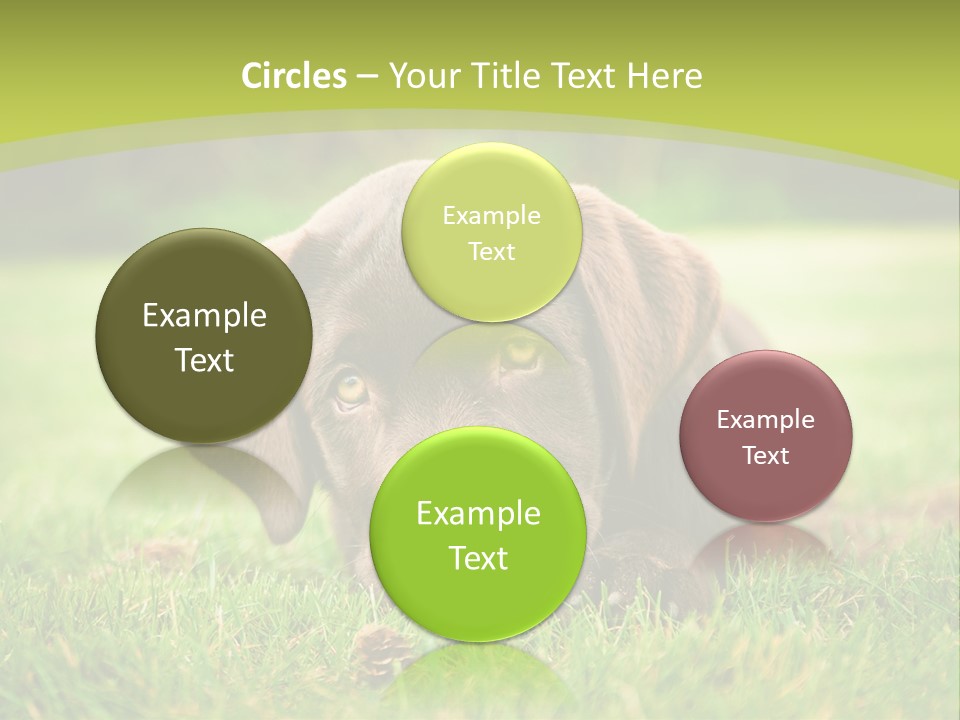 Circles – Your Title Text Here

Example Text

Example Text

Example Text

Example Text